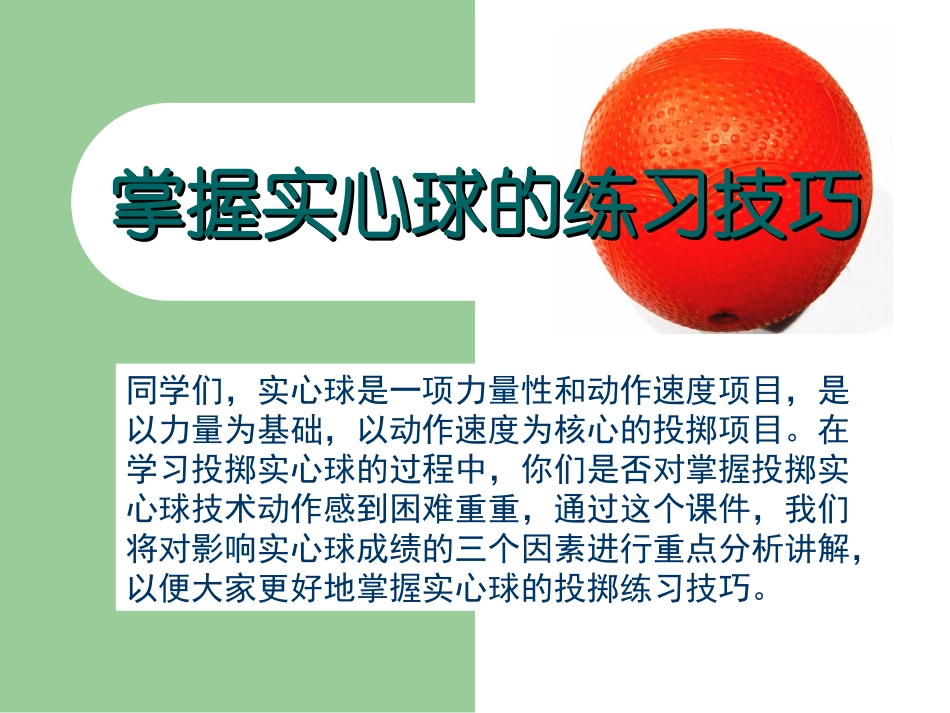 掌握实心球的练习技巧

同学们，实心球是一项力量性和动作速度项目，是以力量为基础，以动作速度为核心的投掷项目。在学习投掷实心球的过程中，你们是否对掌握投掷实心球技术动作感到困难重重，通过这个课件，我们将对影响实心球成绩的三个因素进行重点分析讲解，以便大家更好地掌握实心球的投掷练习技巧。